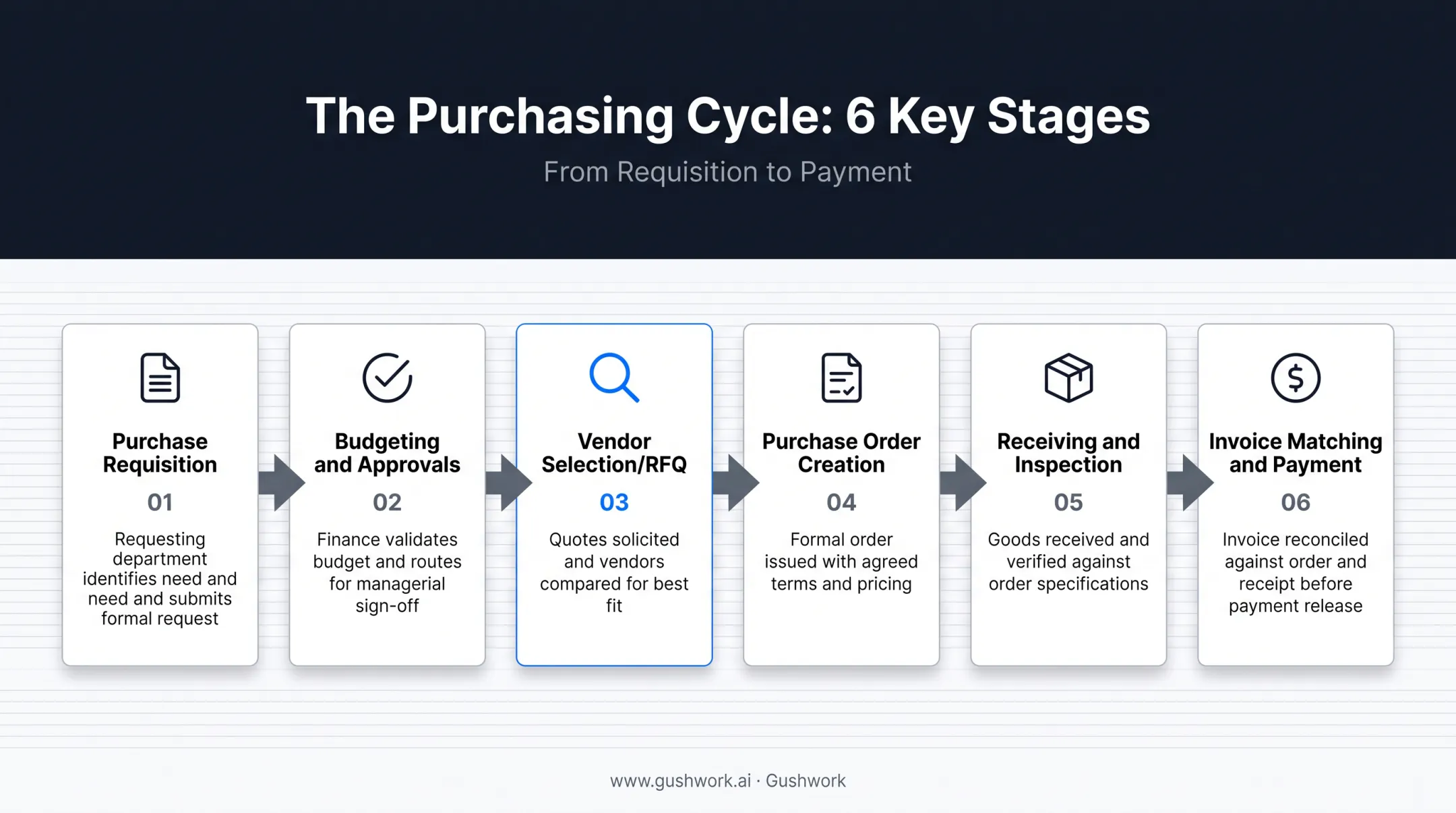 The Purchasing Cycle: 6 Key Stages

From Requisition to Payment

Purchase Requisition

01

Requesting department identifies need and need and submits formal request

Budgeting and Approvals

02

Finance validates budget and routes for managerial sign-off

Vendor Selection/RFQ

03

Quotes solicited and vendors compared for best fit

Purchase Order Creation

04

Formal order issued with agreed terms and pricing

Receiving and Inspection

05

Goods received and verified against order specifications

Invoice Matching and Payment

06

Invoice reconciled against order and receipt before payment release

www.gushwork.ai · Gushwork